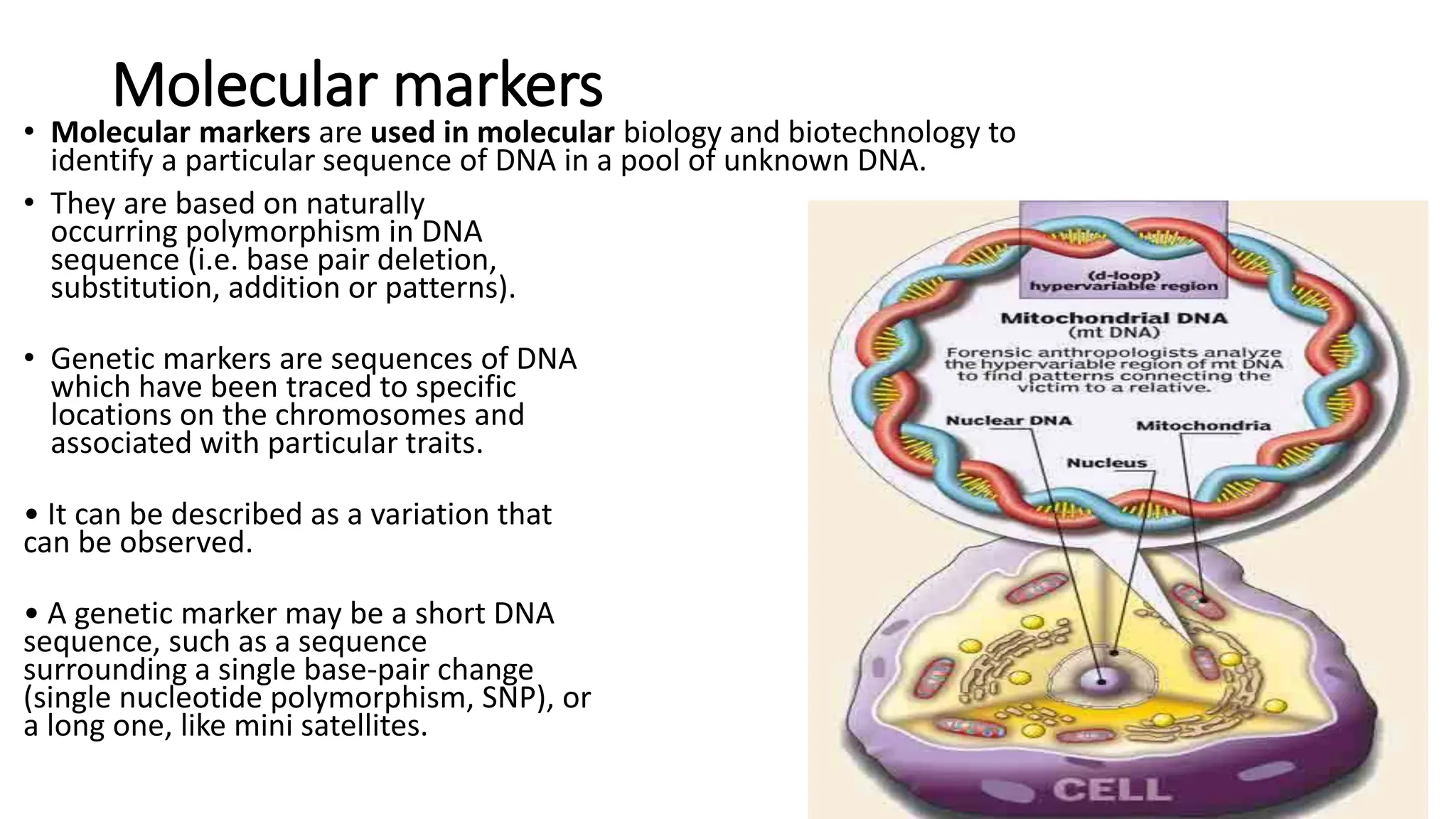 Molecular markers

• Molecular markers are used in molecular biology and biotechnology to identify a particular sequence of DNA in a pool of unknown DNA.

• They are based on naturally occurring polymorphism in DNA sequence (i.e. base pair deletion, substitution, addition or patterns).

• Genetic markers are sequences of DNA which have been traced to specific locations on the chromosomes and associated with particular traits.

• It can be described as a variation that can be observed.

• A genetic marker may be a short DNA sequence, such as a sequence surrounding a single base-pair change (single nucleotide polymorphism, SNP), or a long one, like mini satellites.

(d-loop) hypervariable region

Mitochondrial DNA (mt DNA)

Forensic anthropologists analyze the hypervariable region of mt DNA to find patterns connecting the victim to a relative.

Nuclear DNA

Mitochondria

Nucleus

CELL